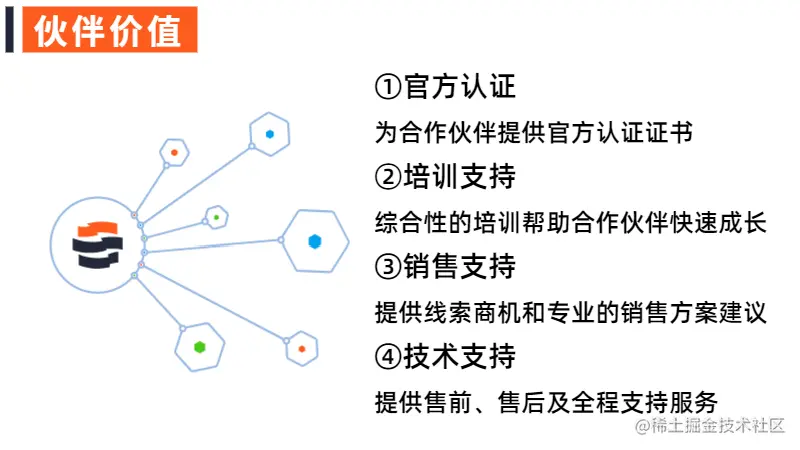 伙伴价值

①官方认证

为合作伙伴提供官方认证证书

②培训支持

综合性的培训帮助合作伙伴快速成长

③销售支持

提供线索商机和专业的销售方案建议

④技术支持

提供售前、售后及全程支持服务

@稀土掘金技术社区